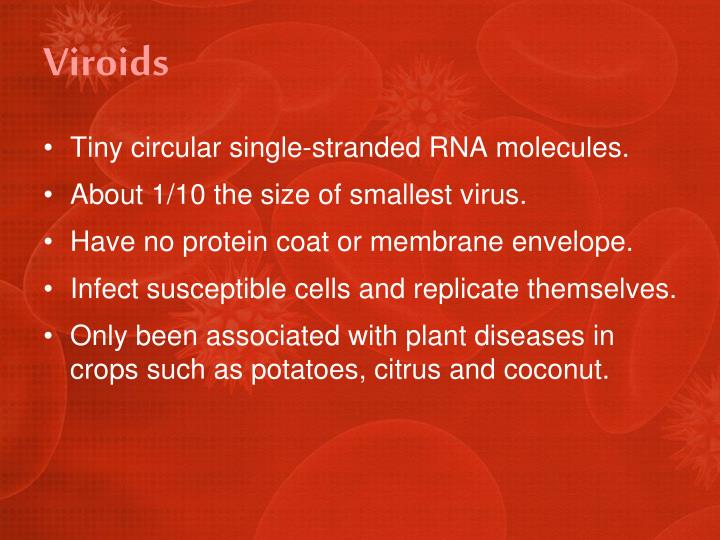 Viroids

• Tiny circular single-stranded RNA molecules.
• About 1/10 the size of smallest virus.
• Have no protein coat or membrane envelope.
• Infect susceptible cells and replicate themselves.
• Only been associated with plant diseases in crops such as potatoes, citrus and coconut.